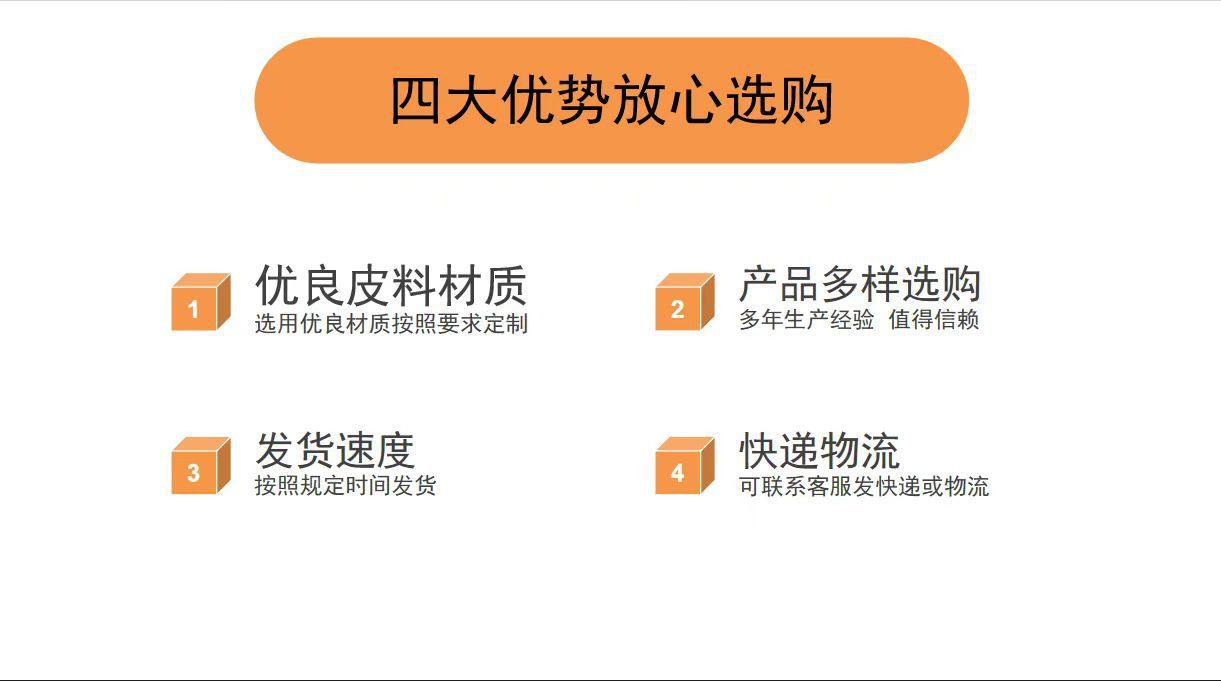 四大优势放心选购

1
优良皮料材质
选用优良材质按照要求定制

2
产品多样选购
多年生产经验 值得信赖

3
发货速度
按照规定时间发货

4
快递物流
可联系客服发快递或物流